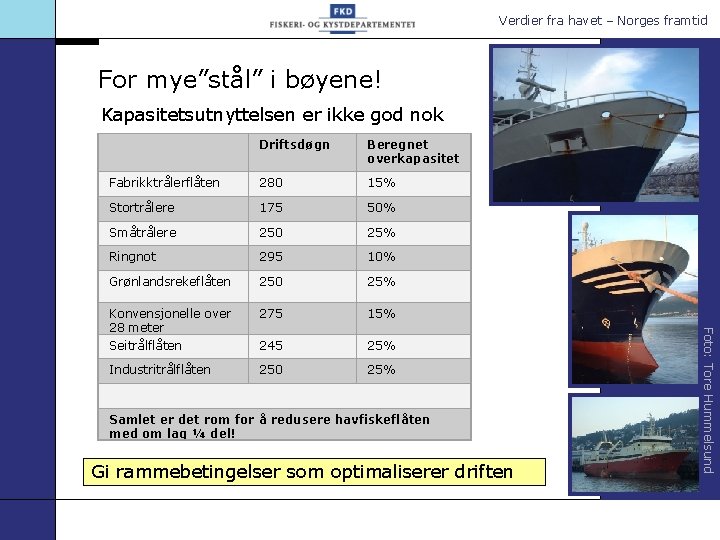 FKD
FISKERI- OG KYSTDEPARTEMENTET

Verdier fra havet – Norges framtid

For mye"stål" i bøyene!

Kapasitetsutnyttelsen er ikke god nok

| | Driftsdøgn | Beregnet overkapasitet |
|---|---|---|
| Fabrikktrålerflåten | 280 | 15% |
| Stortrålere | 175 | 50% |
| Småtrålere | 250 | 25% |
| Ringnot | 295 | 10% |
| Grønlandsrekeflåten | 250 | 25% |
| Konvensjonelle over 28 meter | 275 | 15% |
| Seitrålflåten | 245 | 25% |
| Industritrålflåten | 250 | 25% |
| | | |
| Samlet er det rom for å redusere havfiskeflåten med om lag ¼ del! | | |

Gi rammebetingelser som optimaliserer driften

Foto: Tore Hummelsund